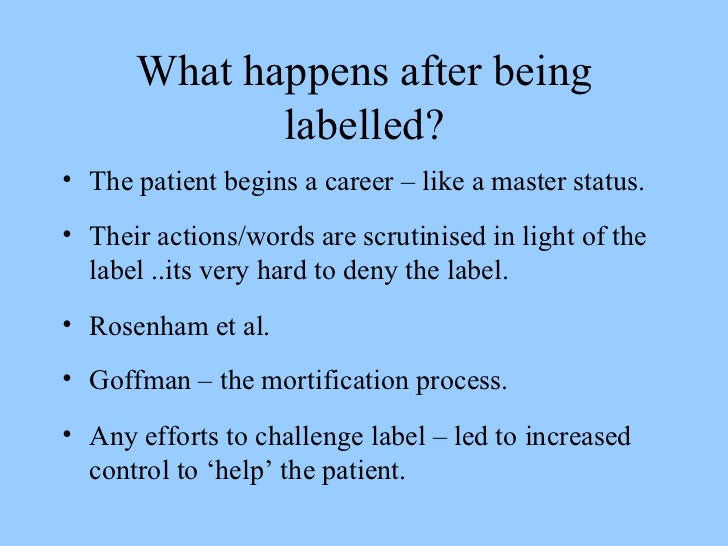 What happens after being labelled?

• The patient begins a career – like a master status.

• Their actions/words are scrutinised in light of the label ..its very hard to deny the label.

• Rosenham et al.

• Goffman – the mortification process.

• Any efforts to challenge label – led to increased control to ‘help’ the patient.